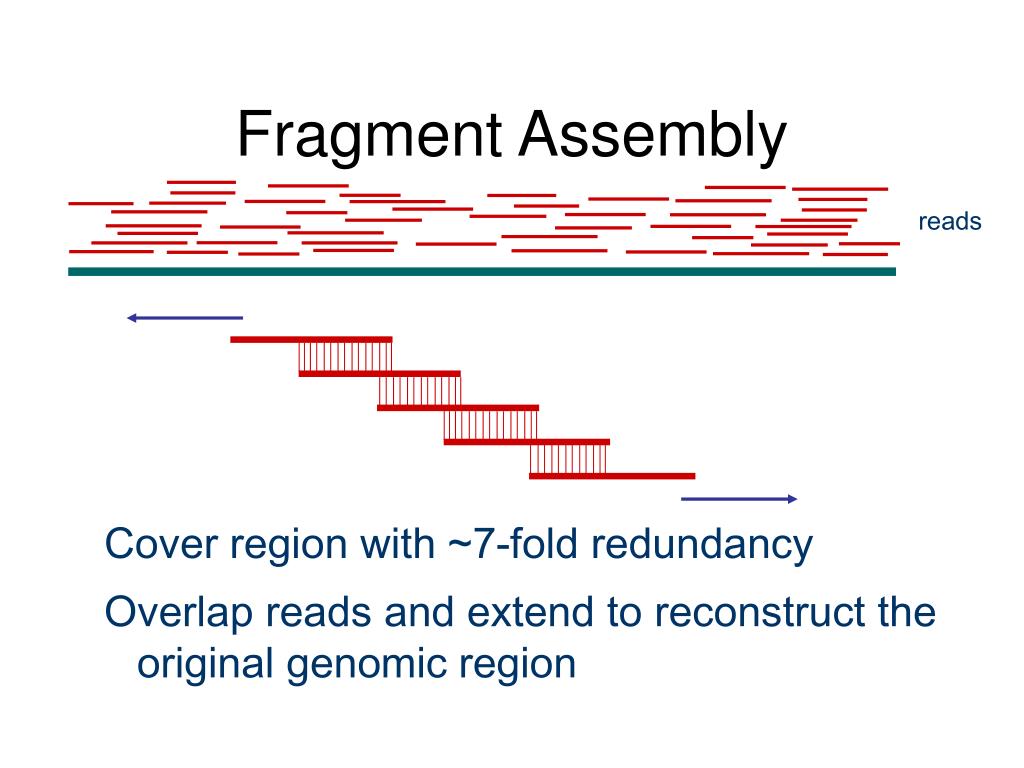 Fragment Assembly

reads

Cover region with ~7-fold redundancy

Overlap reads and extend to reconstruct the original genomic region